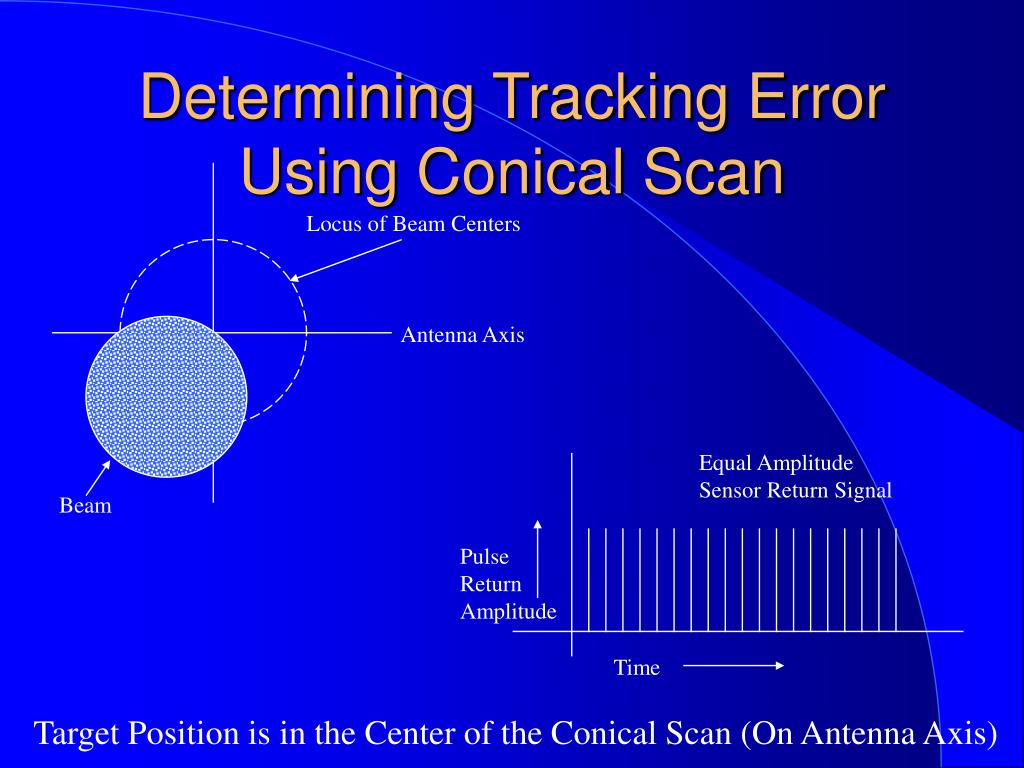 Determining Tracking Error Using Conical Scan

Locus of Beam Centers

Antenna Axis

Beam

Equal Amplitude
Sensor Return Signal

Pulse
Return
Amplitude

Time

Target Position is in the Center of the Conical Scan (On Antenna Axis)